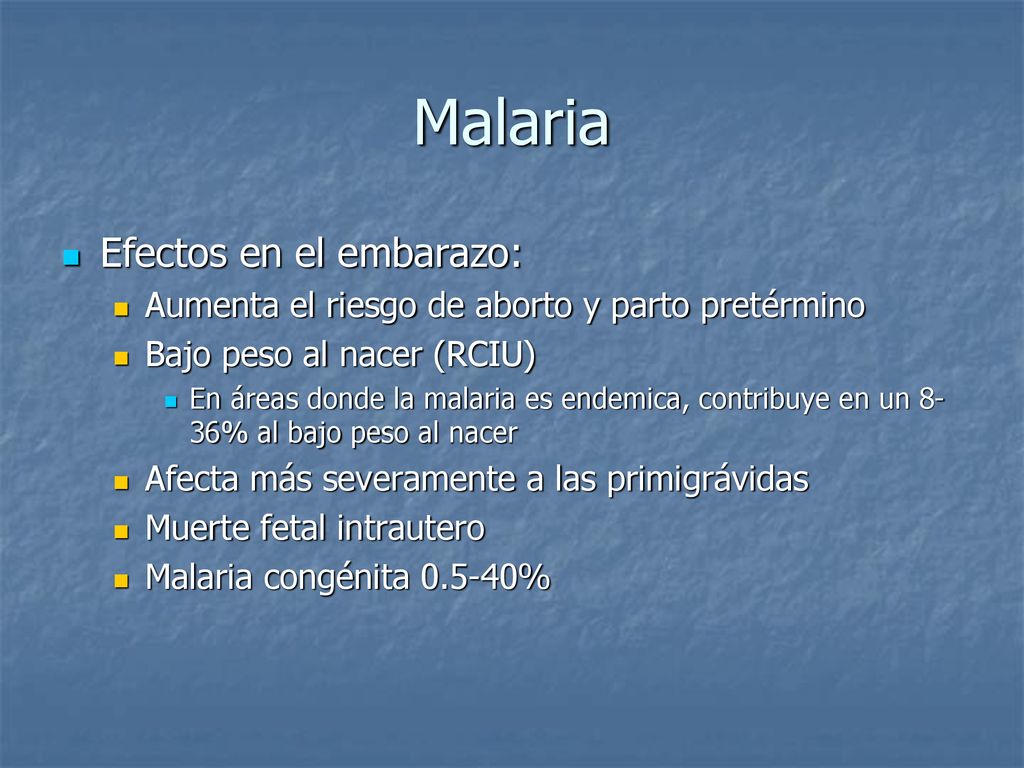 Malaria

Efectos en el embarazo:

Aumenta el riesgo de aborto y parto pretérmino

Bajo peso al nacer (RCIU)

En áreas donde la malaria es endemica, contribuye en un 8-36% al bajo peso al nacer

Afecta más severamente a las primigrávidas

Muerte fetal intrautero

Malaria congénita 0.5-40%